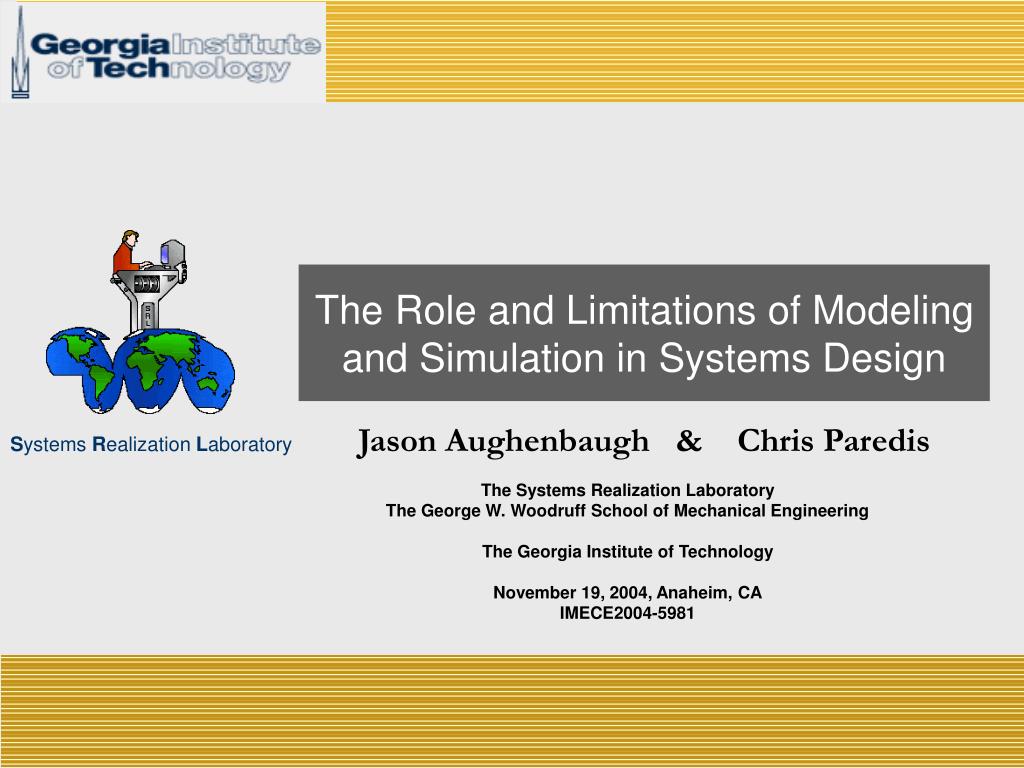 Georgia Institute of Technology

S R L

Systems Realization Laboratory

The Role and Limitations of Modeling and Simulation in Systems Design

Jason Aughenbaugh & Chris Paredis

The Systems Realization Laboratory
The George W. Woodruff School of Mechanical Engineering

The Georgia Institute of Technology

November 19, 2004, Anaheim, CA
IMECE2004-5981